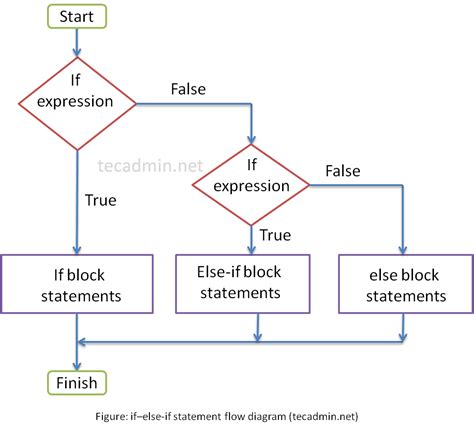 Start

If expression

False

tecadmin.net

If expression

False

True

True

If block statements

Else-if block statements

else block statements

Finish

Figure: if–else-if statement flow diagram (tecadmin.net)